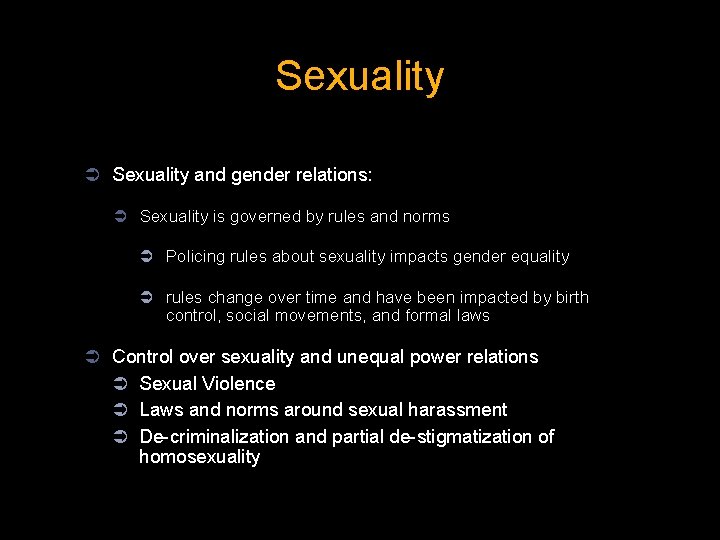 Sexuality

Sexuality and gender relations:

Sexuality is governed by rules and norms

Policing rules about sexuality impacts gender equality

rules change over time and have been impacted by birth control, social movements, and formal laws

Control over sexuality and unequal power relations

Sexual Violence

Laws and norms around sexual harassment

De-criminalization and partial de-stigmatization of homosexuality